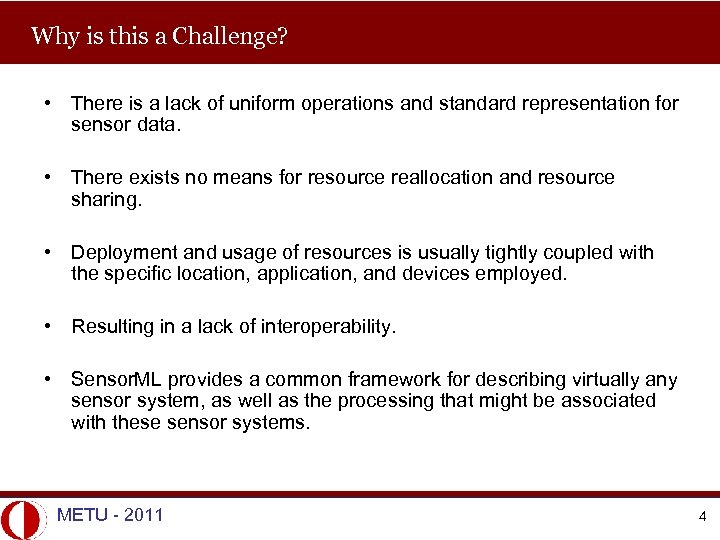 Why is this a Challenge?

• There is a lack of uniform operations and standard representation for sensor data.

• There exists no means for resource reallocation and resource sharing.

• Deployment and usage of resources is usually tightly coupled with the specific location, application, and devices employed.

• Resulting in a lack of interoperability.

• SensorML provides a common framework for describing virtually any sensor system, as well as the processing that might be associated with these sensor systems.

METU - 2011

4